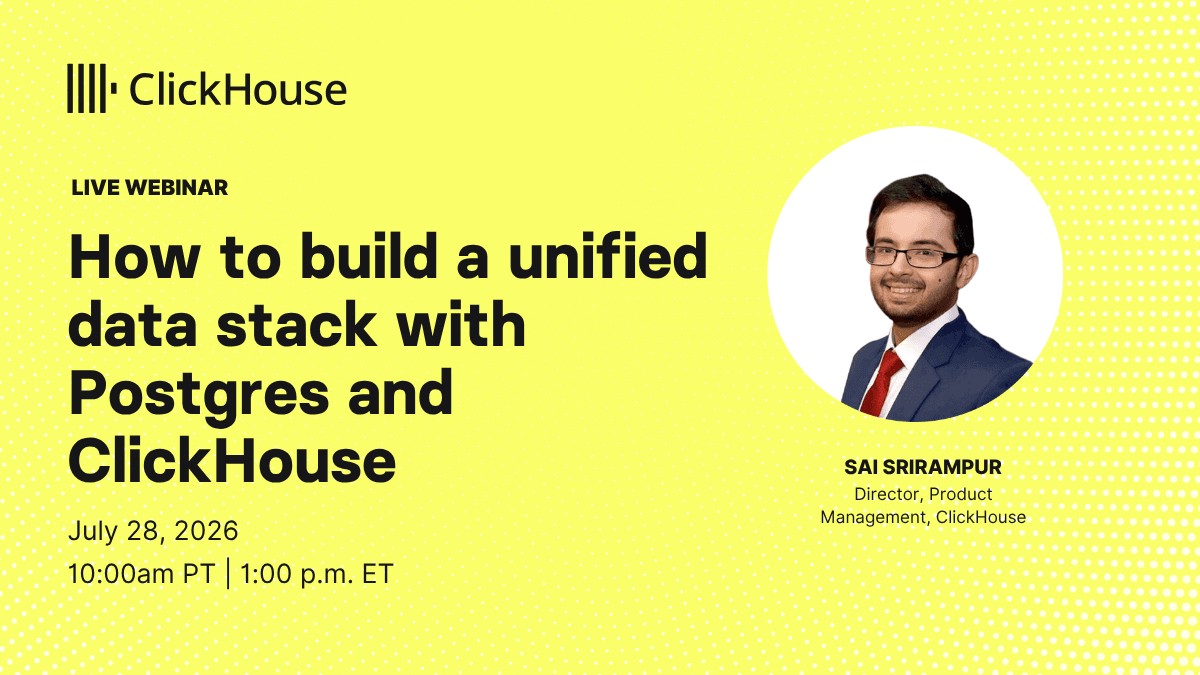 ClickHouse

LIVE WEBINAR

How to build a unified data stack with Postgres and ClickHouse

July 28, 2026
10:00am PT | 1:00 p.m. ET

SAI SRIRAMPUR
Director, Product Management, ClickHouse